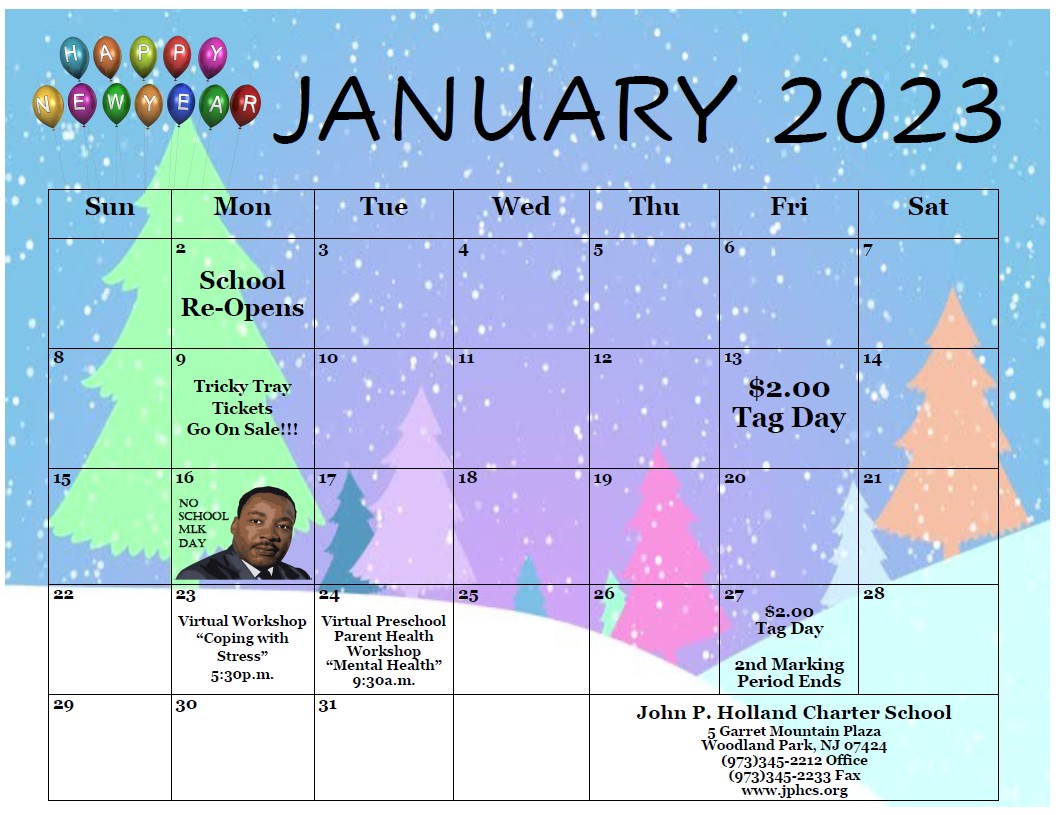 HAPPY NEW YEAR

JANUARY 2023

| Sun | Mon | Tue | Wed | Thu | Fri | Sat |
|---|---|---|---|---|---|---|
| | 2 School Re-Opens | 3 | 4 | 5 | 6 | 7 |
| 8 | 9 Tricky Tray Tickets Go On Sale!!! | 10 | 11 | 12 | 13 $2.00 Tag Day | 14 |
| 15 | 16 NO SCHOOL MLK DAY | 17 | 18 | 19 | 20 | 21 |
| 22 | 23 Virtual Workshop “Coping with Stress” 5:30p.m. | 24 Virtual Preschool Parent Health Workshop “Mental Health” 9:30a.m. | 25 | 26 | 27 $2.00 Tag Day 2nd Marking Period Ends | 28 |
| 29 | 30 | 31 | | John P. Holland Charter School 5 Garret Mountain Plaza Woodland Park, NJ 07424 (973)345-2212 Office (973)345-2233 Fax www.jphcs.org | | |